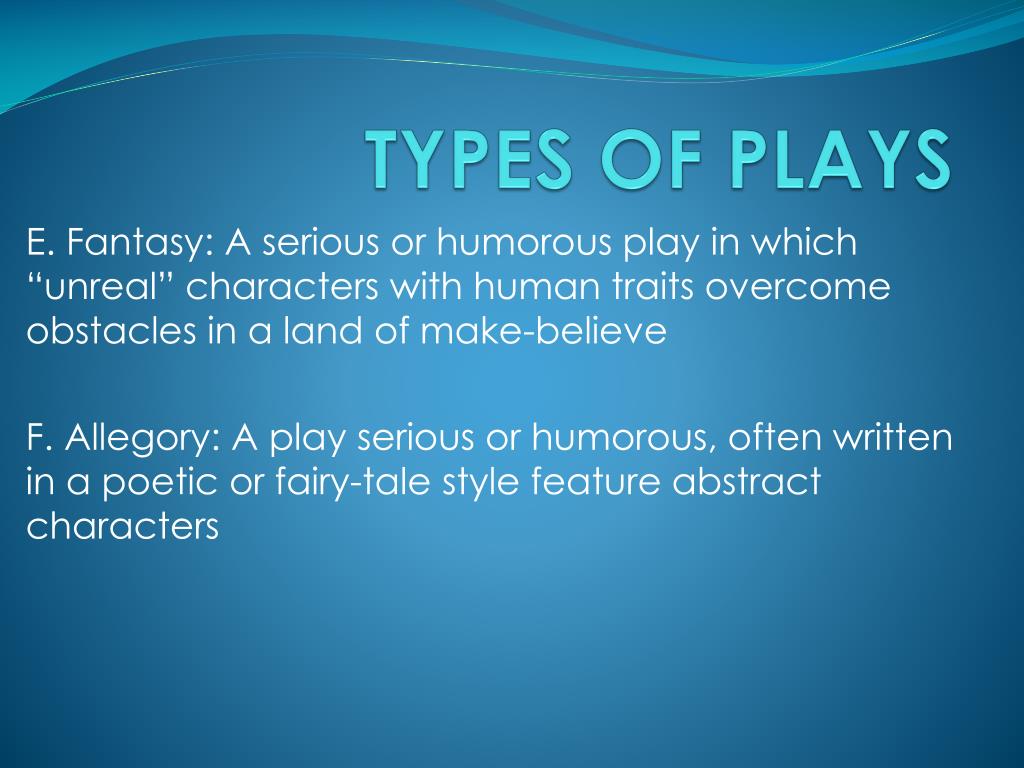 TYPES OF PLAYS

E. Fantasy: A serious or humorous play in which “unreal” characters with human traits overcome obstacles in a land of make-believe

F. Allegory: A play serious or humorous, often written in a poetic or fairy-tale style feature abstract characters